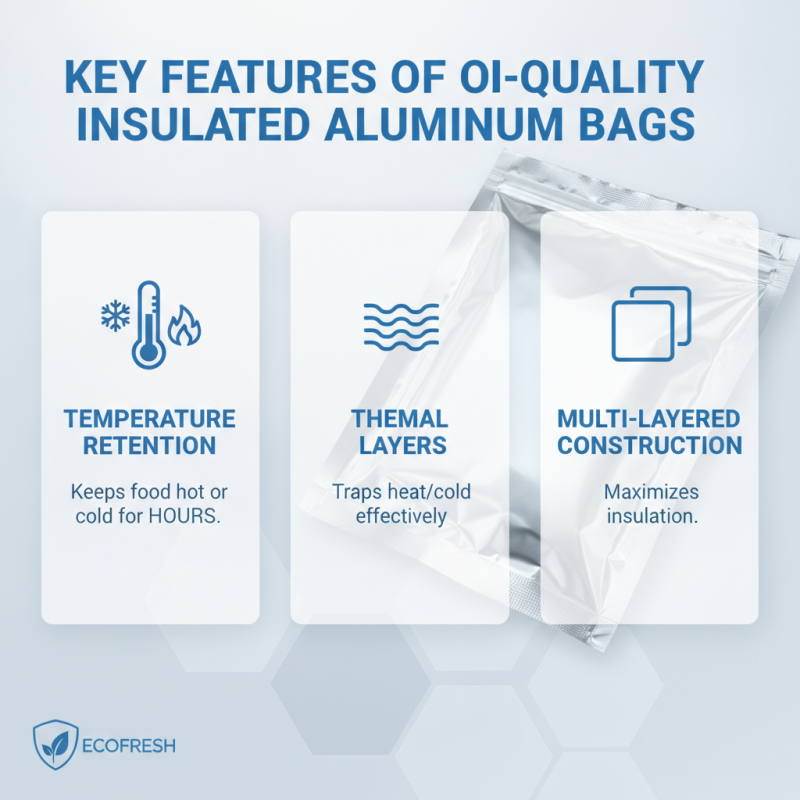 KEY FEATURES OF OI-QUALITY INSULATED ALUMINUM BAGS

TEMPERATURE RETENTION

Keeps food hot or cold for HOURS.

THEMAL LAYERS

Traps heat/cold effectively

MULTI-LAYERED CONSTRUCTION

Maximizes insulation.

ECOFRESH